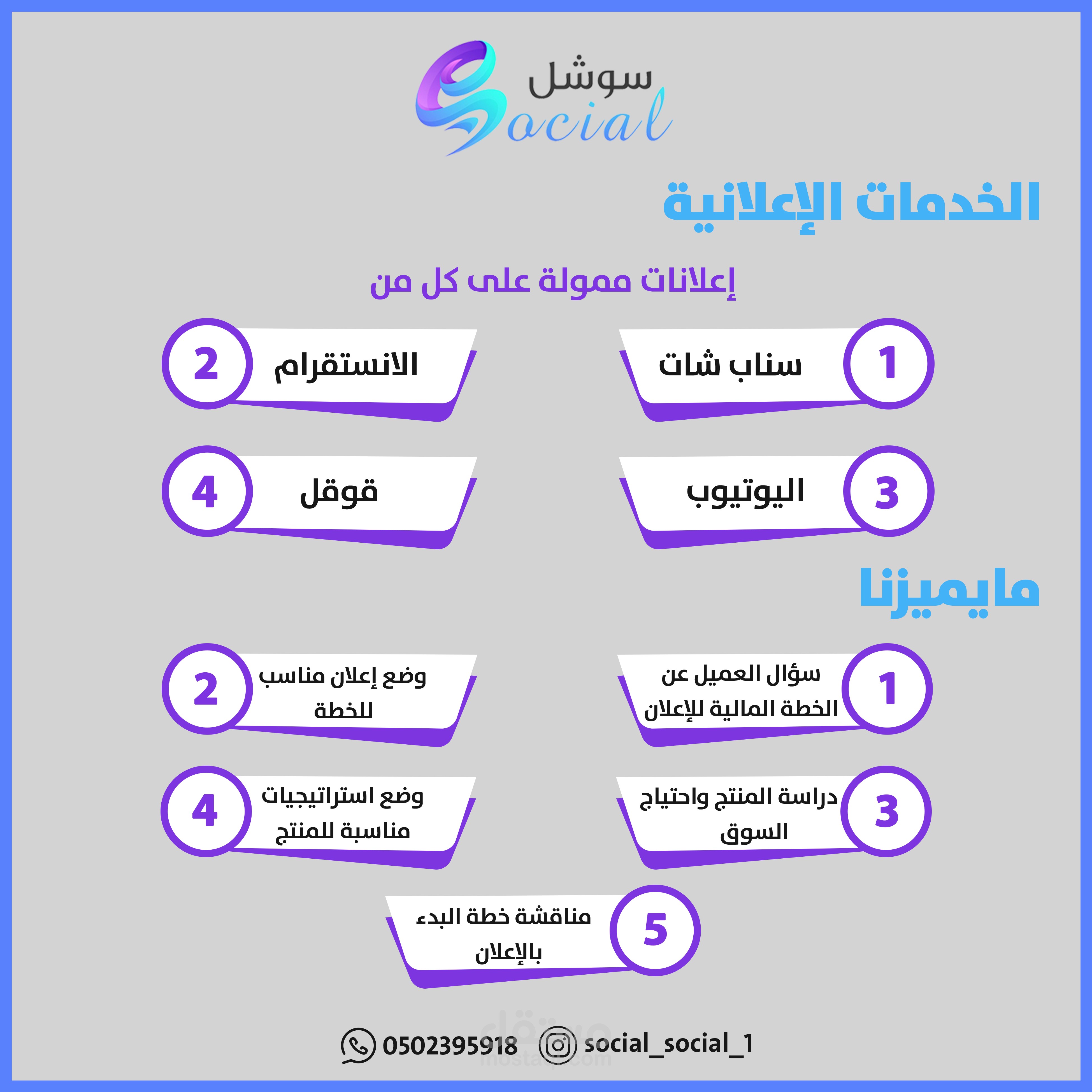 سوشل
Social

الخدمات الإعلانية

إعلانات ممولة على كل من

1 سناب شات

2 الانستقرام

3 اليوتيوب

4 قوقل

مايميزنا

1 سؤال العميل عن الخطة المالية للإعلان

2 وضع إعلان مناسب للخطة

3 دراسة المنتج واحتياج السوق

4 وضع استراتيجيات مناسبة للمنتج

5 مناقشة خطة البدء بالإعلان

0502395918 social_social_1

مستقل
mostaql.com